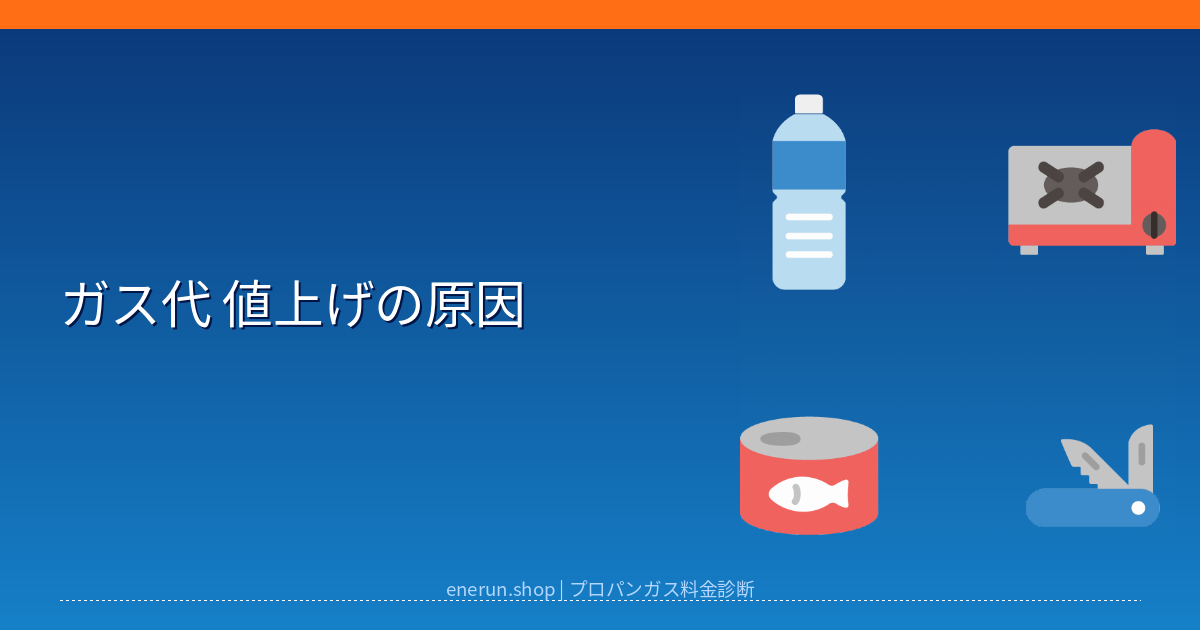 ガス代 値上げの原因

enerun.shop | プロパンガス料金診断